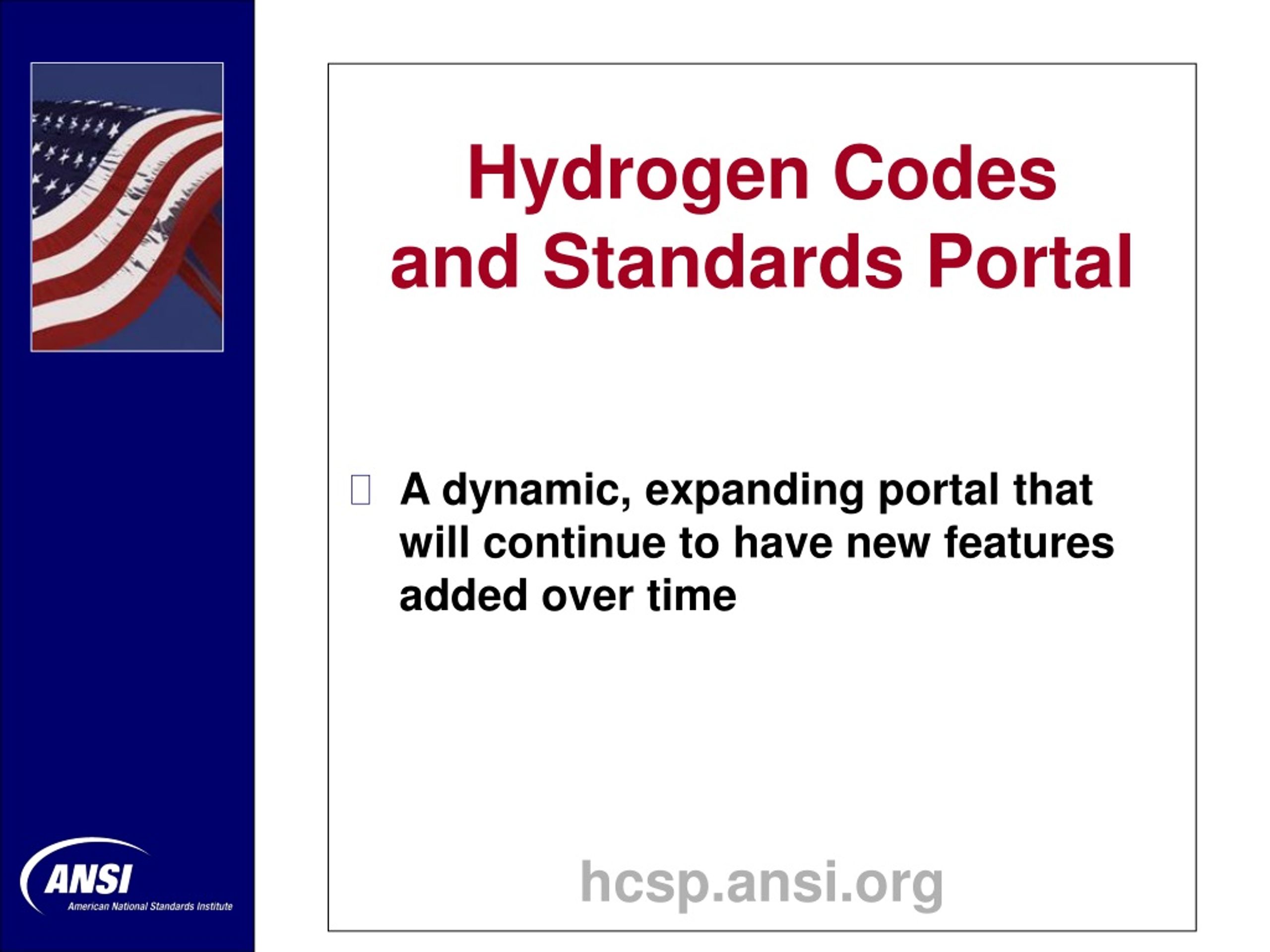 Hydrogen Codes and Standards Portal

A dynamic, expanding portal that will continue to have new features added over time

hcsp.ansi.org

ANSI
American National Standards Institute